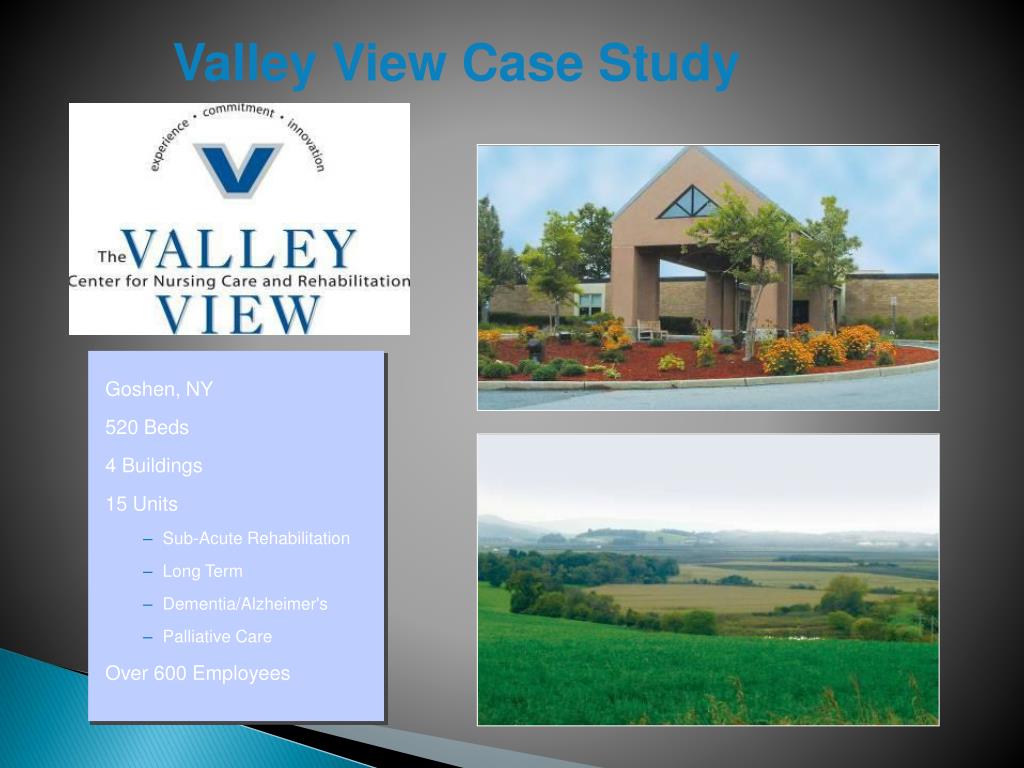 Valley View Case Study

experience • commitment • innovation

The VALLEY
Center for Nursing Care and Rehabilitation
VIEW

Goshen, NY

520 Beds

4 Buildings

15 Units

– Sub-Acute Rehabilitation
– Long Term
– Dementia/Alzheimer's
– Palliative Care

Over 600 Employees